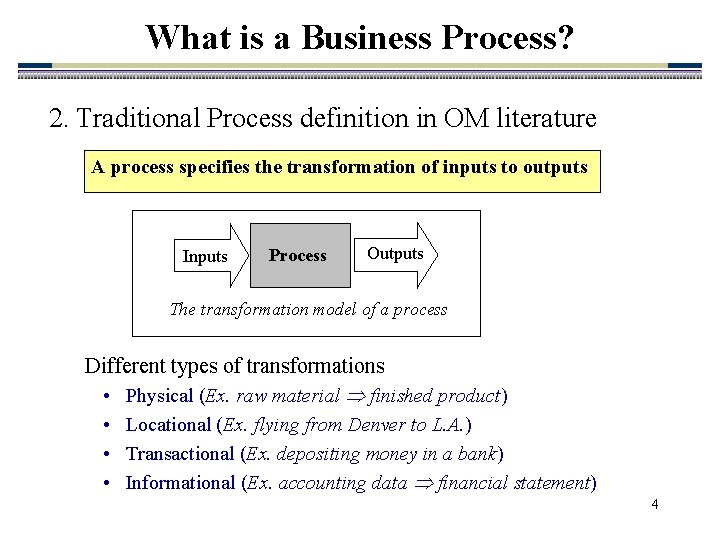 What is a Business Process?

2. Traditional Process definition in OM literature

A process specifies the transformation of inputs to outputs

Inputs

Process

Outputs

The transformation model of a process

Different types of transformations

• Physical (Ex. raw material $\Rightarrow$ finished product)
• Locational (Ex. flying from Denver to L.A.)
• Transactional (Ex. depositing money in a bank)
• Informational (Ex. accounting data $\Rightarrow$ financial statement)

4